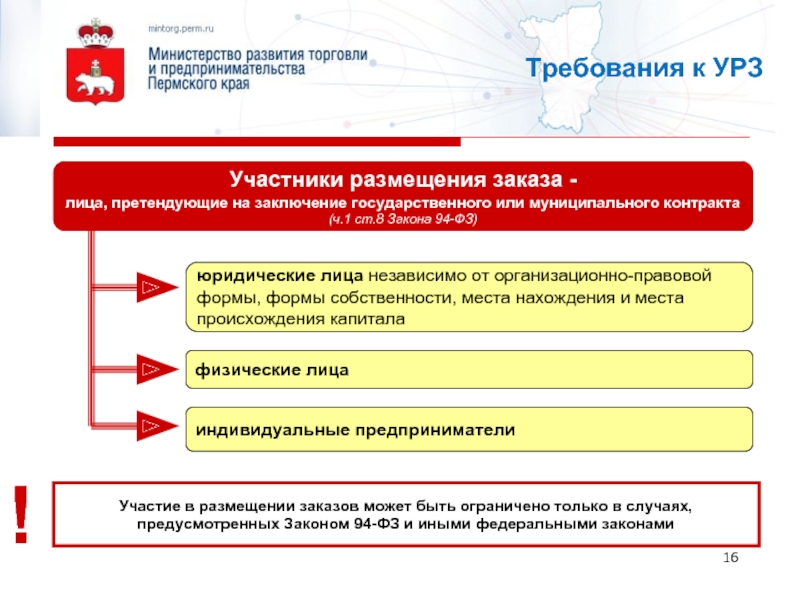 mintorg.perm.ru

Министерство развития торговли и предпринимательства Пермского края

Требования к УРЗ

Участники размещения заказа -
лица, претендующие на заключение государственного или муниципального контракта
(ч.1 ст.8 Закона 94-ФЗ)

юридические лица независимо от организационно-правовой формы, формы собственности, места нахождения и места происхождения капитала

физические лица

индивидуальные предприниматели

!

Участие в размещении заказов может быть ограничено только в случаях, предусмотренных Законом 94-ФЗ и иными федеральными законами

16